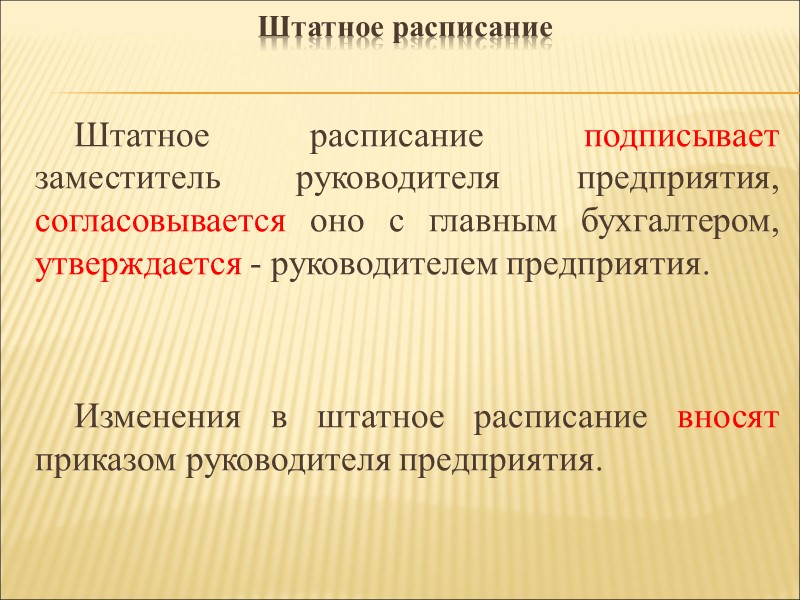 Штатное расписание

Штатное расписание подписывает заместитель руководителя предприятия, согласовывается оно с главным бухгалтером, утверждается - руководителем предприятия.

Изменения в штатное расписание вносят приказом руководителя предприятия.